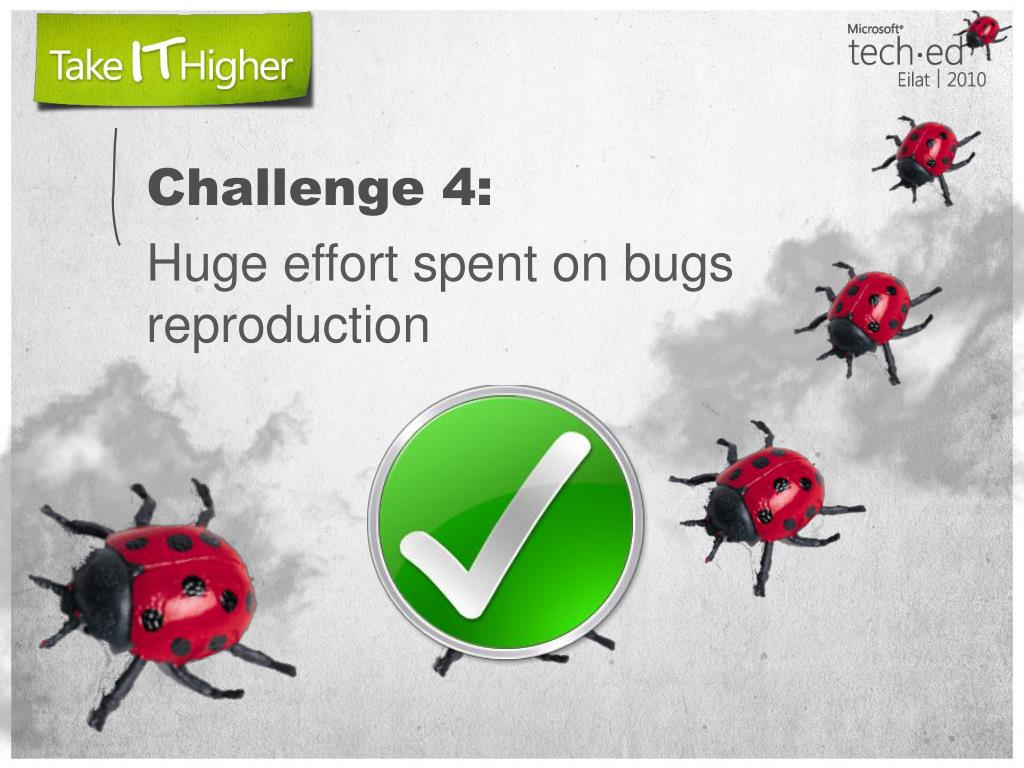 Take IT Higher

Microsoft® tech·ed Eilat | 2010

Challenge 4:

Huge effort spent on bugs reproduction